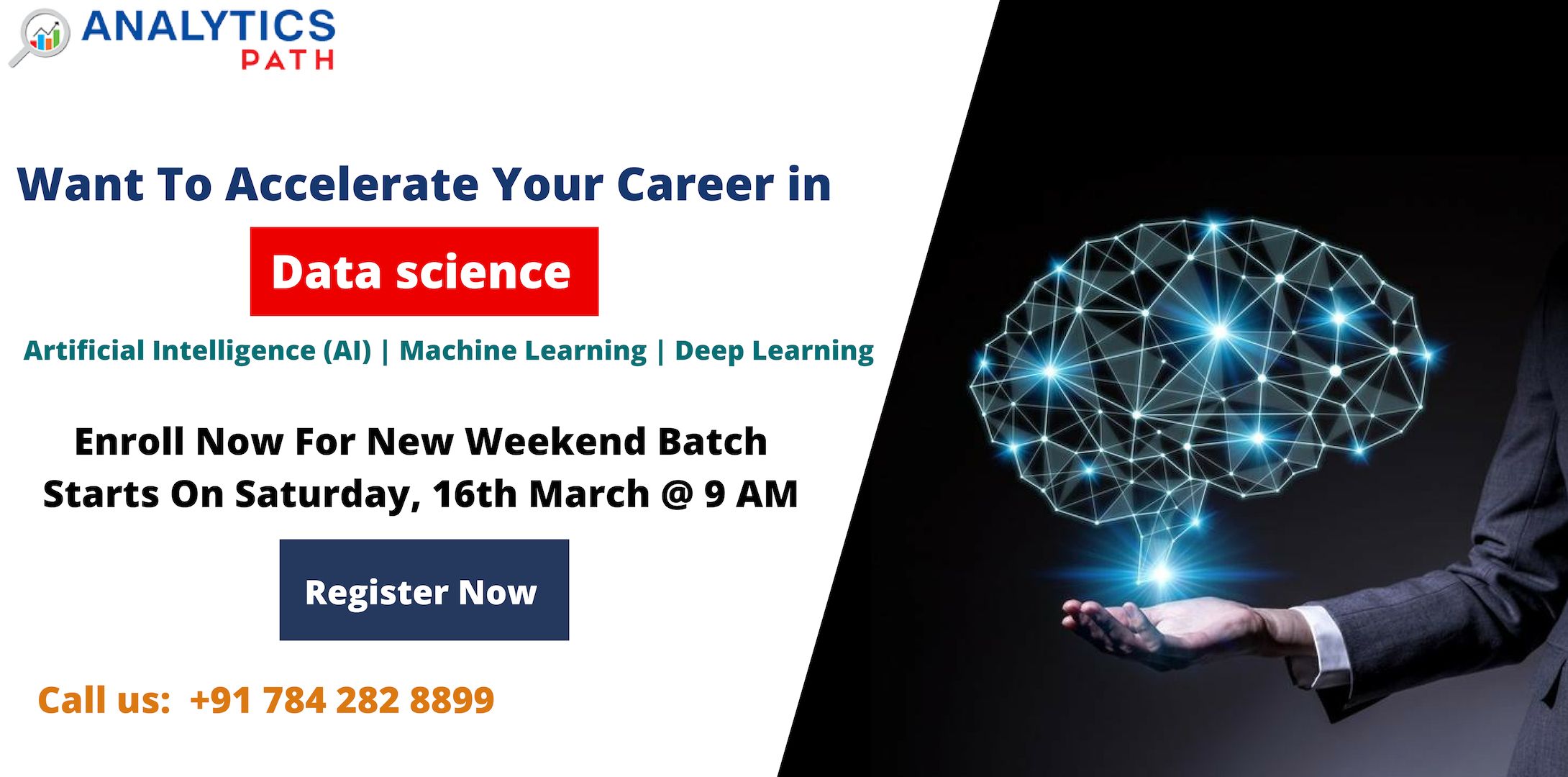 ANALYTICS
PATH

Want To Accelerate Your Career in

Data science

Artificial Intelligence (AI) | Machine Learning | Deep Learning

Enroll Now For New Weekend Batch
Starts On Saturday, 16th March @ 9 AM

Register Now

Call us: +91 784 282 8899